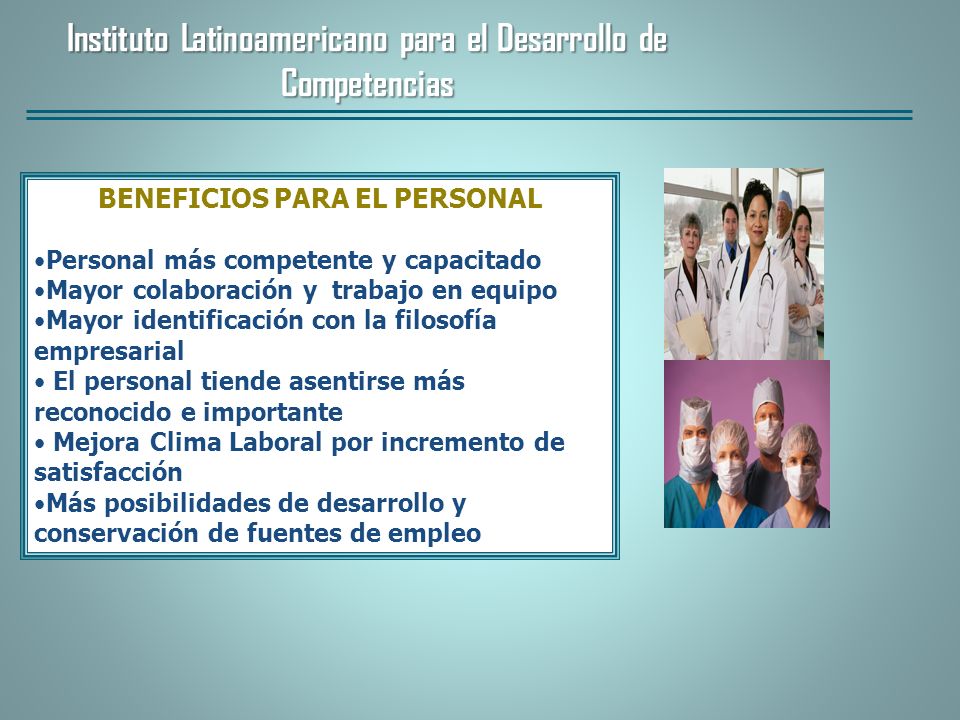 Instituto Latinoamericano para el Desarrollo de Competencias

BENEFICIOS PARA EL PERSONAL

•Personal más competente y capacitado
•Mayor colaboración y trabajo en equipo
•Mayor identificación con la filosofía empresarial
• El personal tiende asentirse más reconocido e importante
• Mejora Clima Laboral por incremento de satisfacción
•Más posibilidades de desarrollo y conservación de fuentes de empleo